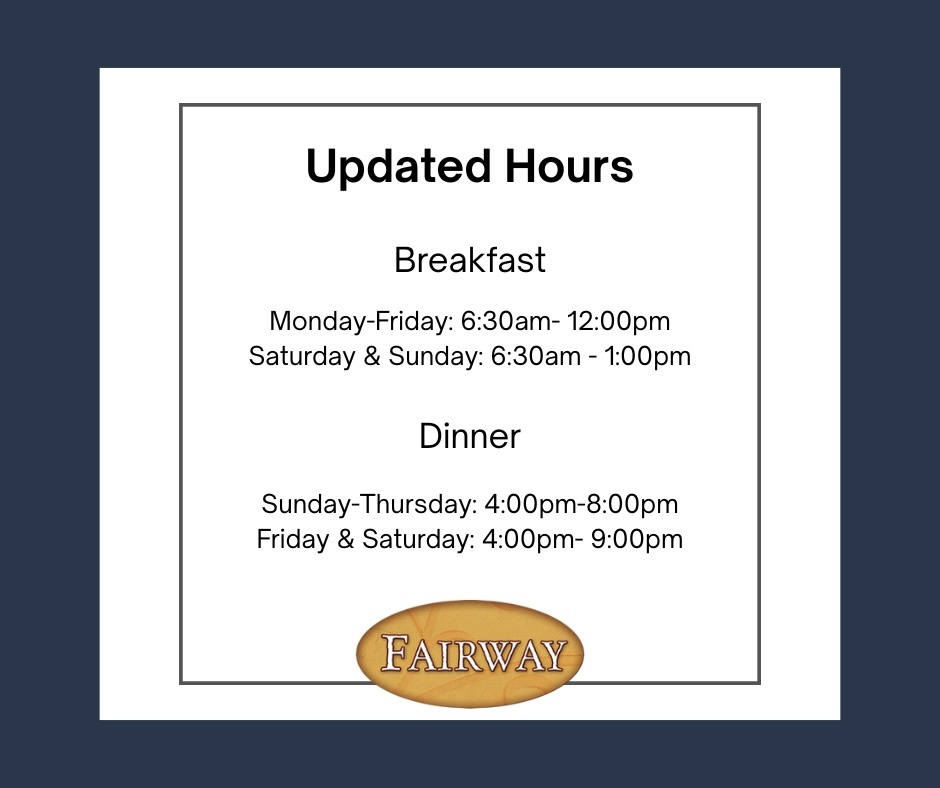 Updated Hours

Breakfast

Monday-Friday: 6:30am- 12:00pm
Saturday & Sunday: 6:30am - 1:00pm

Dinner

Sunday-Thursday: 4:00pm-8:00pm
Friday & Saturday: 4:00pm- 9:00pm

FAIRWAY